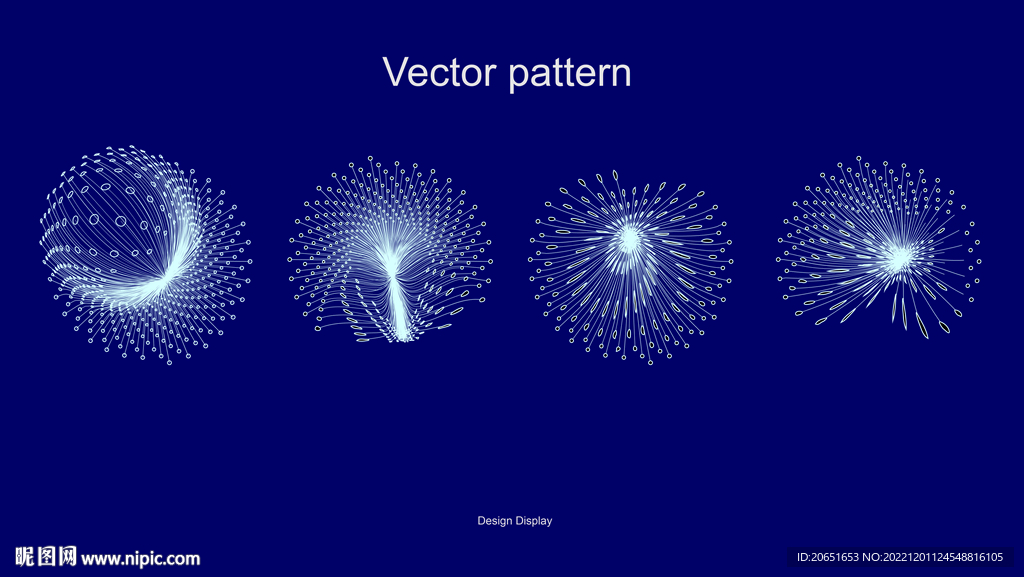 Vector pattern

Design Display

昵图网 www.nipic.com

ID:20651653 NO:20221201124548816105